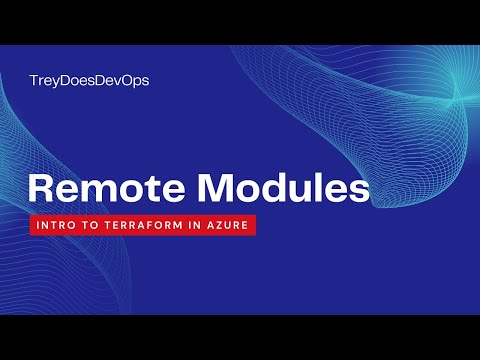 TreyDoesDevOps

Remote Modules

INTRO TO TERRAFORM IN AZURE